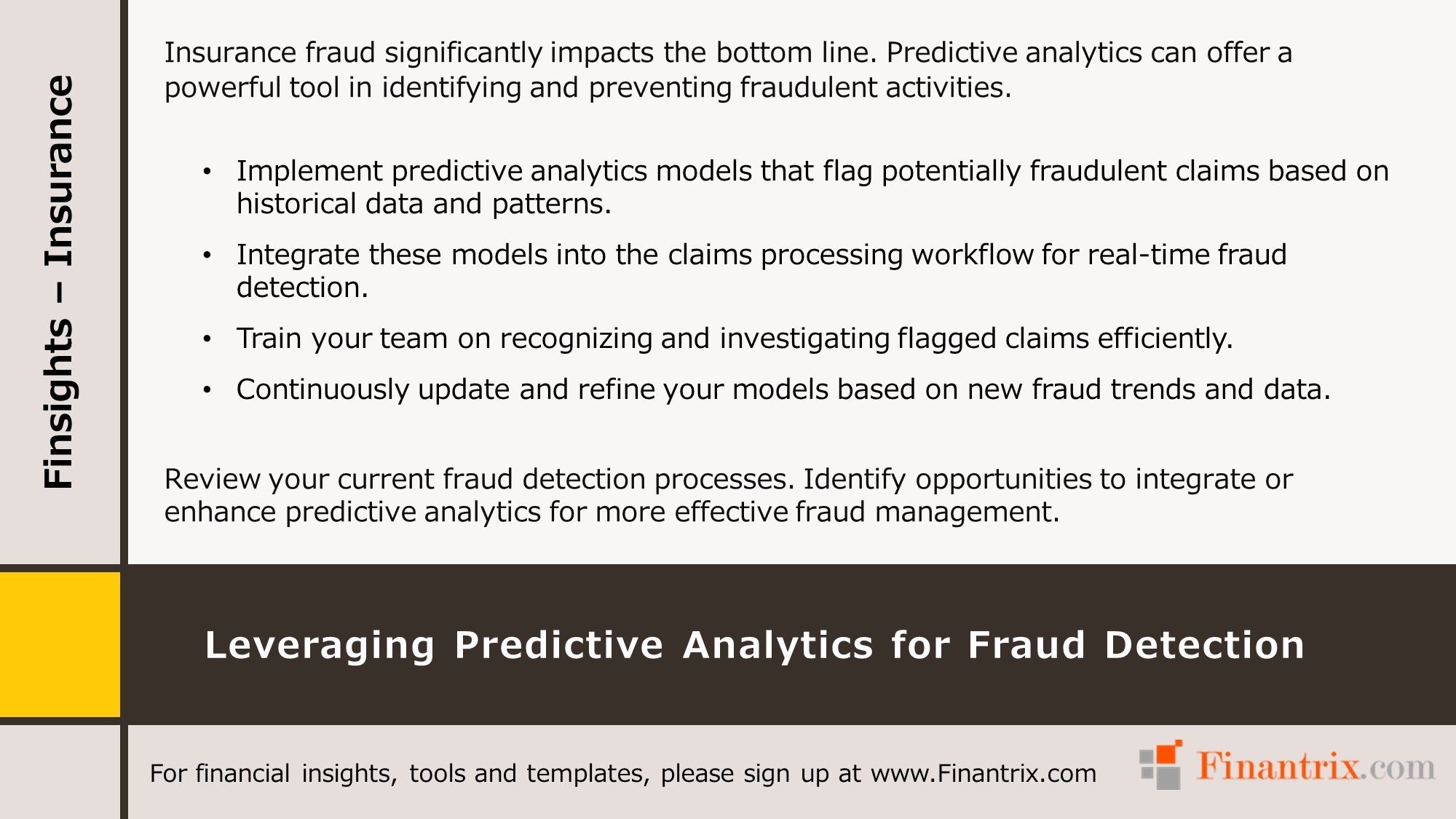 Finsights – Insurance

Insurance fraud significantly impacts the bottom line. Predictive analytics can offer a powerful tool in identifying and preventing fraudulent activities.

• Implement predictive analytics models that flag potentially fraudulent claims based on historical data and patterns.
• Integrate these models into the claims processing workflow for real-time fraud detection.
• Train your team on recognizing and investigating flagged claims efficiently.
• Continuously update and refine your models based on new fraud trends and data.

Review your current fraud detection processes. Identify opportunities to integrate or enhance predictive analytics for more effective fraud management.

Leveraging Predictive Analytics for Fraud Detection

For financial insights, tools and templates, please sign up at www.Finantrix.com

Finantrix.com